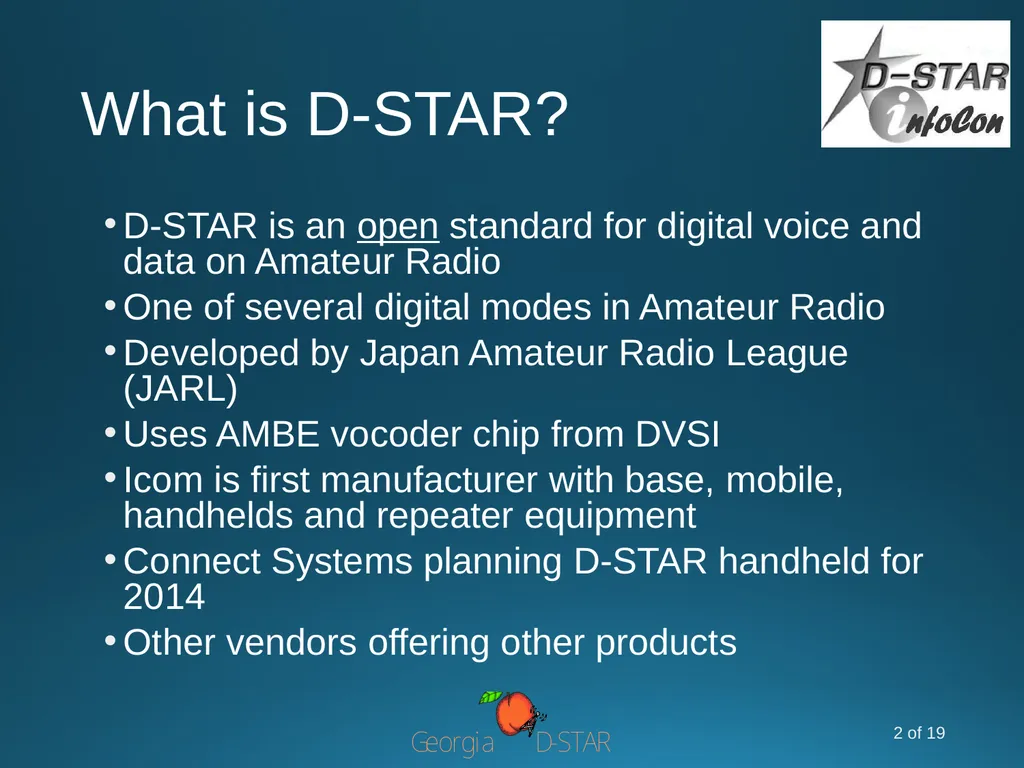 D-STAR infoCon

What is D-STAR?

• D-STAR is an open standard for digital voice and data on Amateur Radio
• One of several digital modes in Amateur Radio
• Developed by Japan Amateur Radio League (JARL)
• Uses AMBE vocoder chip from DVSI
• Icom is first manufacturer with base, mobile, handhelds and repeater equipment
• Connect Systems planning D-STAR handheld for 2014
• Other vendors offering other products

Georgia D-STAR

2 of 19